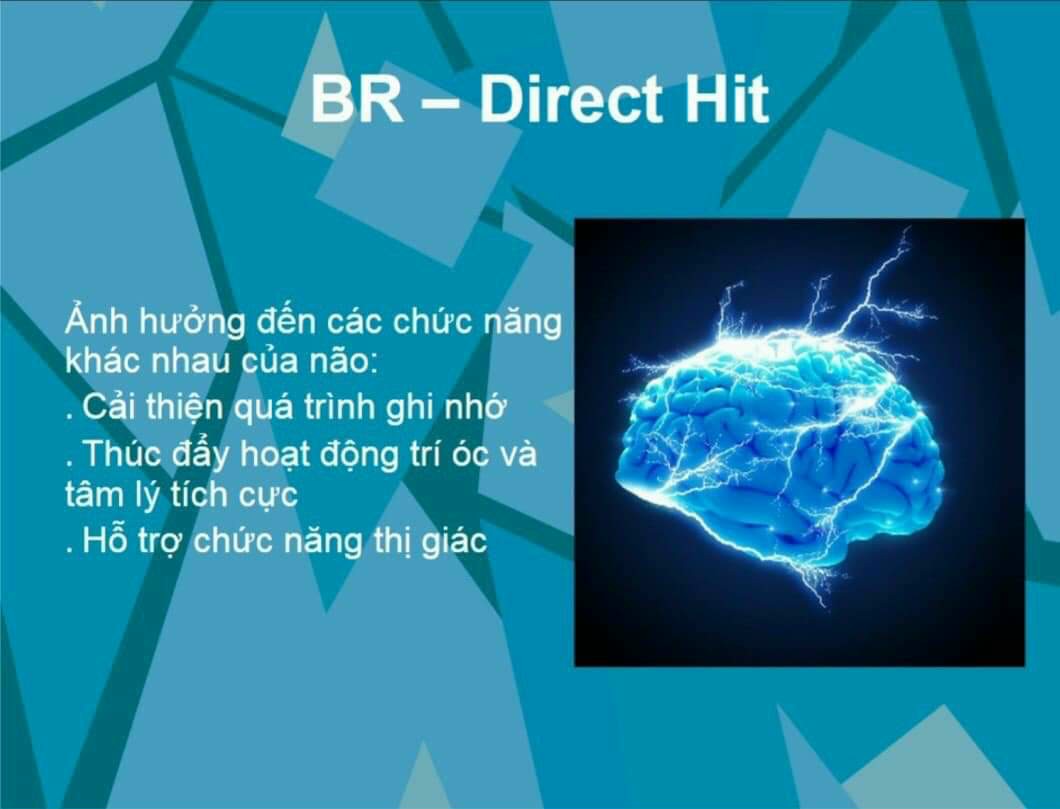 BR – Direct Hit

Ảnh hưởng đến các chức năng khác nhau của não:
. Cải thiện quá trình ghi nhớ
. Thúc đẩy hoạt động trí óc và tâm lý tích cực
. Hỗ trợ chức năng thị giác